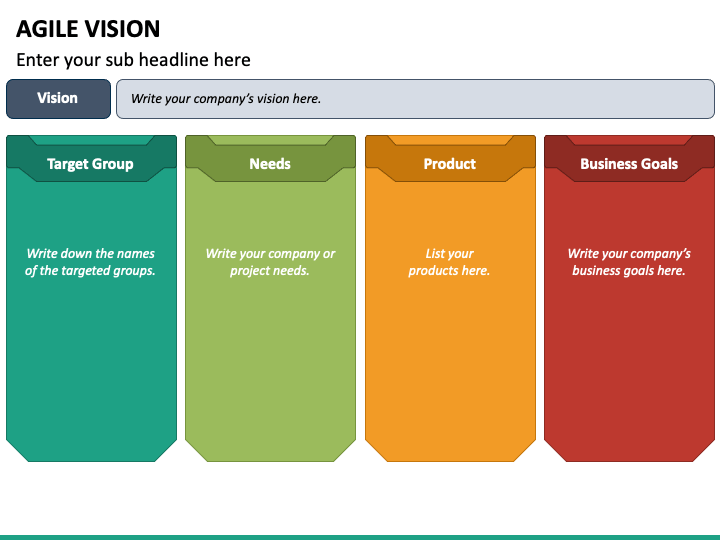 AGILE VISION

Enter your sub headline here

Vision

Write your company's vision here.

Target Group

Write down the names of the targeted groups.

Needs

Write your company or project needs.

Product

List your products here.

Business Goals

Write your company's business goals here.